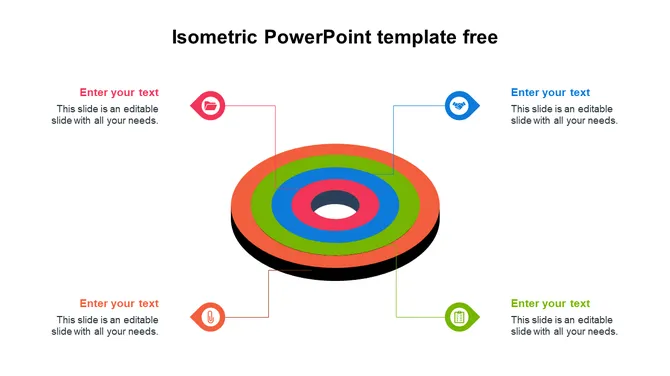 Isometric PowerPoint template free

Enter your text
This slide is an editable slide with all your needs.

Enter your text
This slide is an editable slide with all your needs.

Enter your text
This slide is an editable slide with all your needs.

Enter your text
This slide is an editable slide with all your needs.